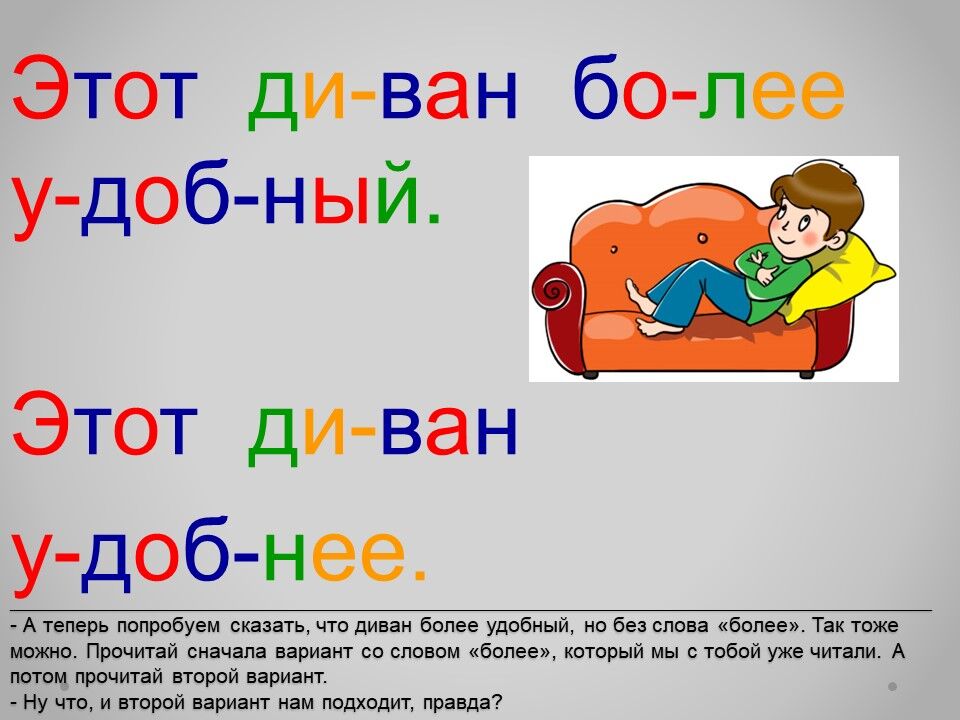 Этот ди-ван бо-лее у-доб-ный.

Этот ди-ван у-доб-нее.

- А теперь попробуем сказать, что диван более удобный, но без слова «более». Так тоже можно. Прочитай сначала вариант со словом «более», который мы с тобой уже читали. А потом прочитай второй вариант.
- Ну что, и второй вариант нам подходит, правда?